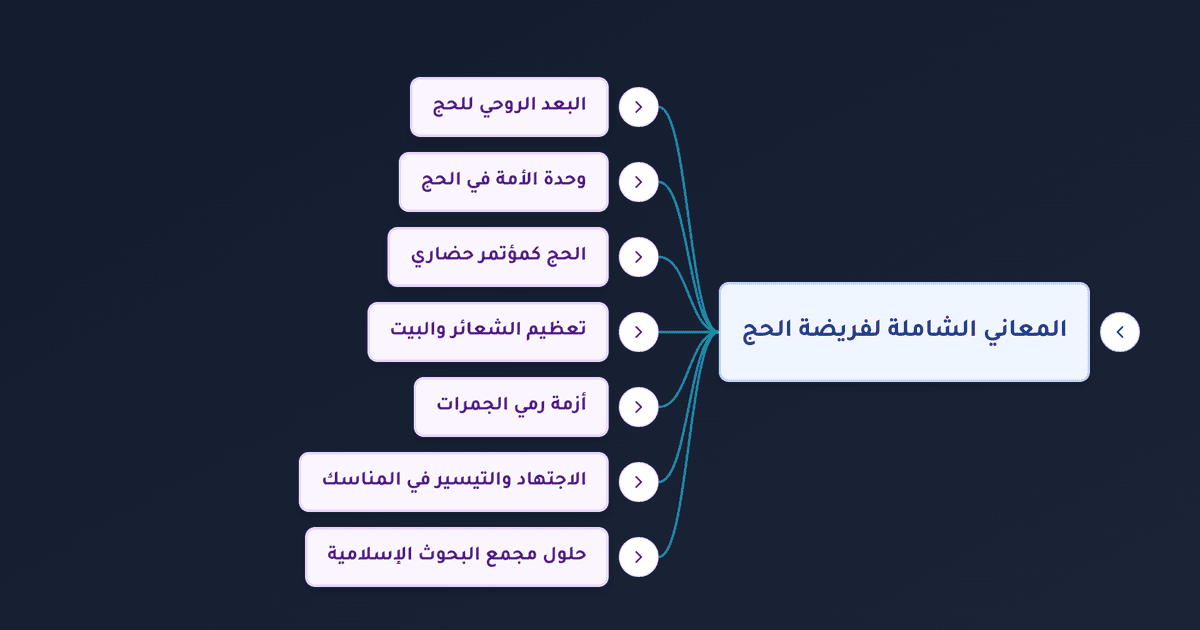 المعاني الشاملة لفريضة الحج

البعد الروحي للحج

وحدة الأمة في الحج

الحج كمؤتمر حضاري

تعظيم الشعائر والبيت

أزمة رمي الجمرات

الاجتهاد والتيسير في المناسك

حلول مجمع البحوث الإسلامية